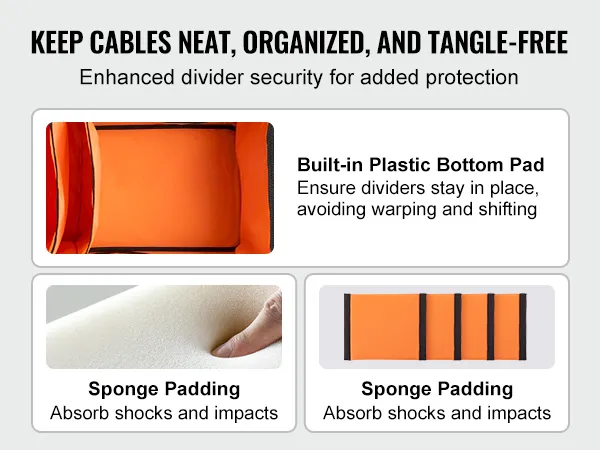 KEEP CABLES NEAT, ORGANIZED, AND TANGLE-FREE
Enhanced divider security for added protection

Built-in Plastic Bottom Pad
Ensure dividers stay in place, avoiding warping and shifting

Sponge Padding
Absorb shocks and impacts

Sponge Padding
Absorb shocks and impacts